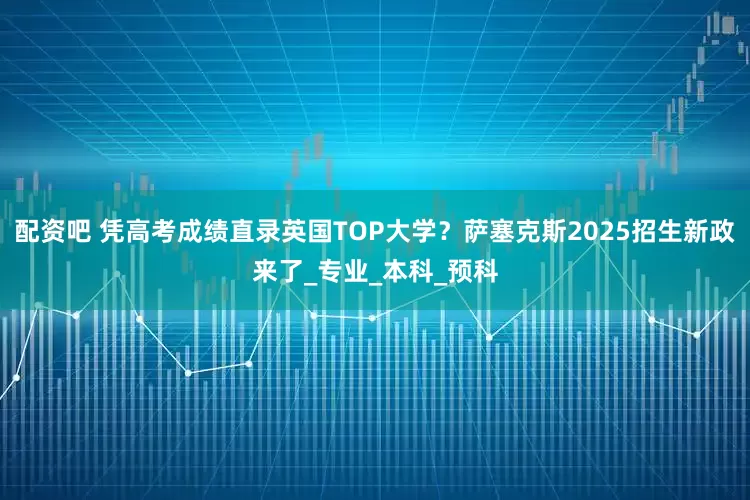 配资吧 凭高考成绩直录英国TOP大学？萨塞克斯2025招生新政来了_专业_本科_预科